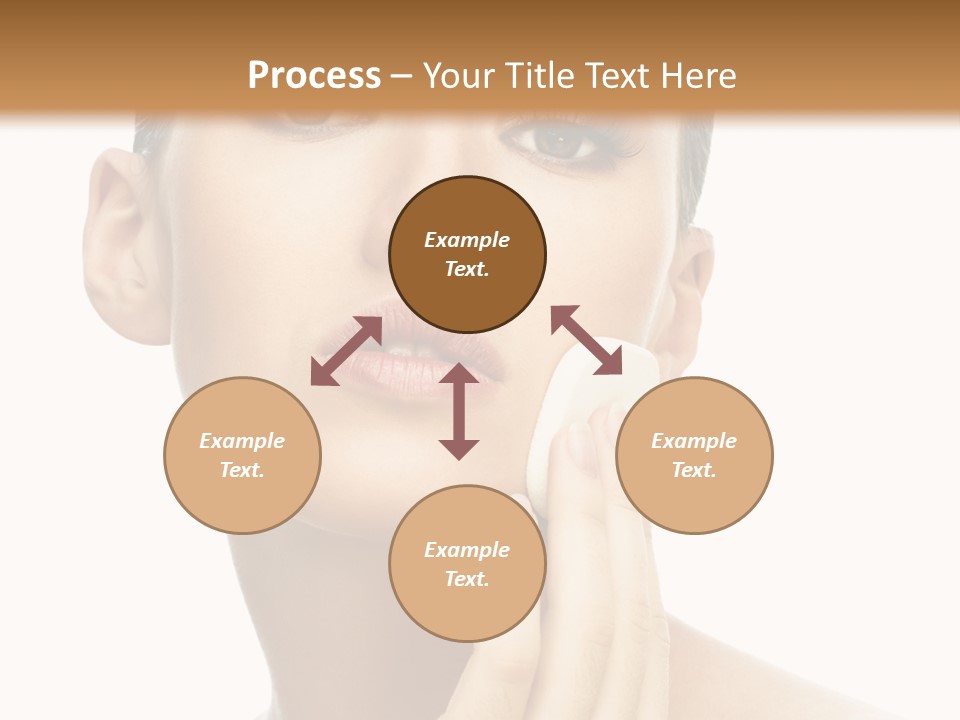 Process – Your Title Text Here

Example Text.

Example Text.

Example Text.

Example Text.